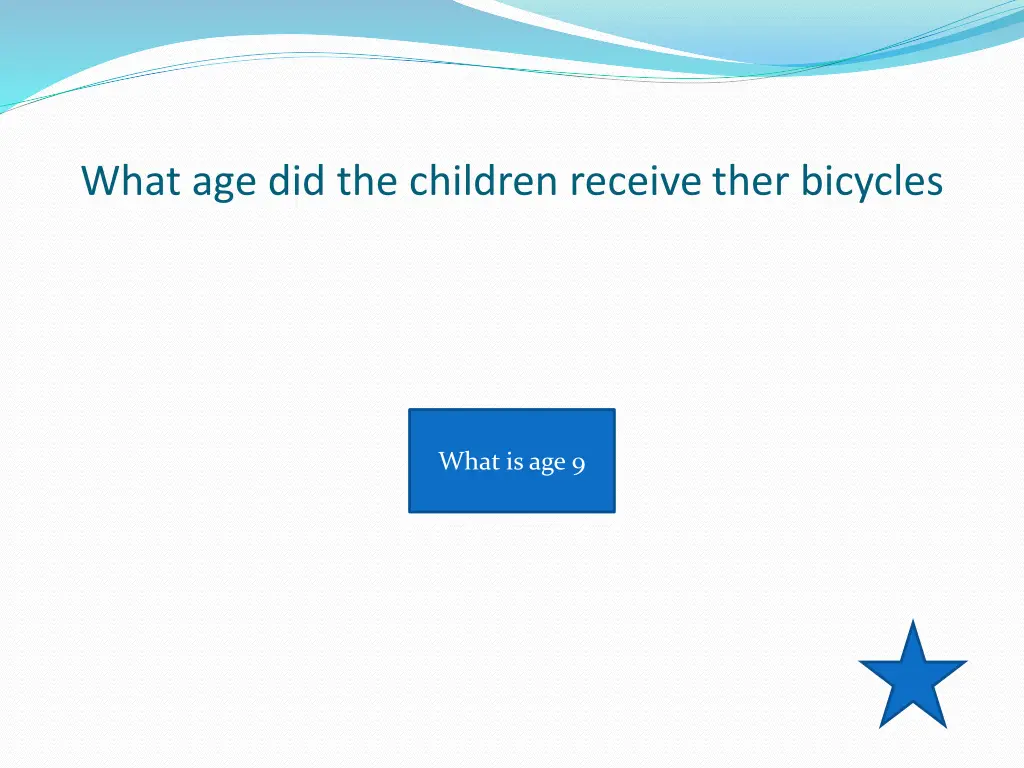 What age did the children receive ther bicycles

What is age 9